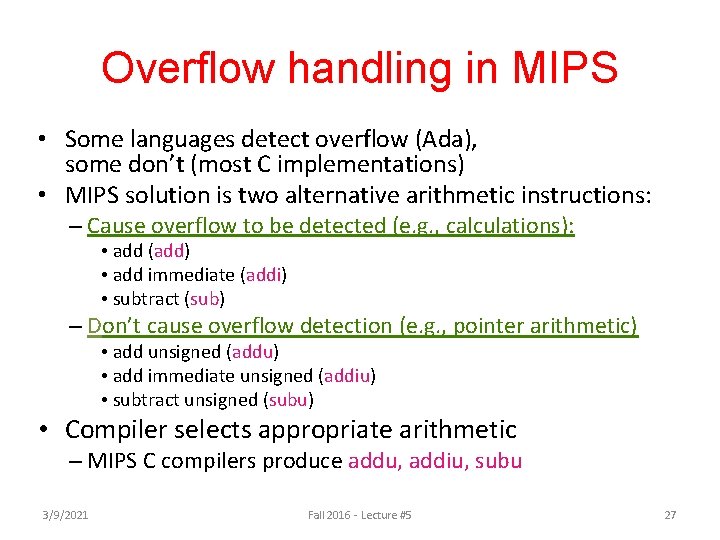 Overflow handling in MIPS

• Some languages detect overflow (Ada), some don't (most C implementations)
• MIPS solution is two alternative arithmetic instructions:
– Cause overflow to be detected (e.g., calculations):
• add (add)
• add immediate (addi)
• subtract (sub)
– Don't cause overflow detection (e.g., pointer arithmetic)
• add unsigned (addu)
• add immediate unsigned (addiu)
• subtract unsigned (subu)
• Compiler selects appropriate arithmetic
– MIPS C compilers produce addu, addiu, subu

3/9/2021
Fall 2016 - Lecture #5
27